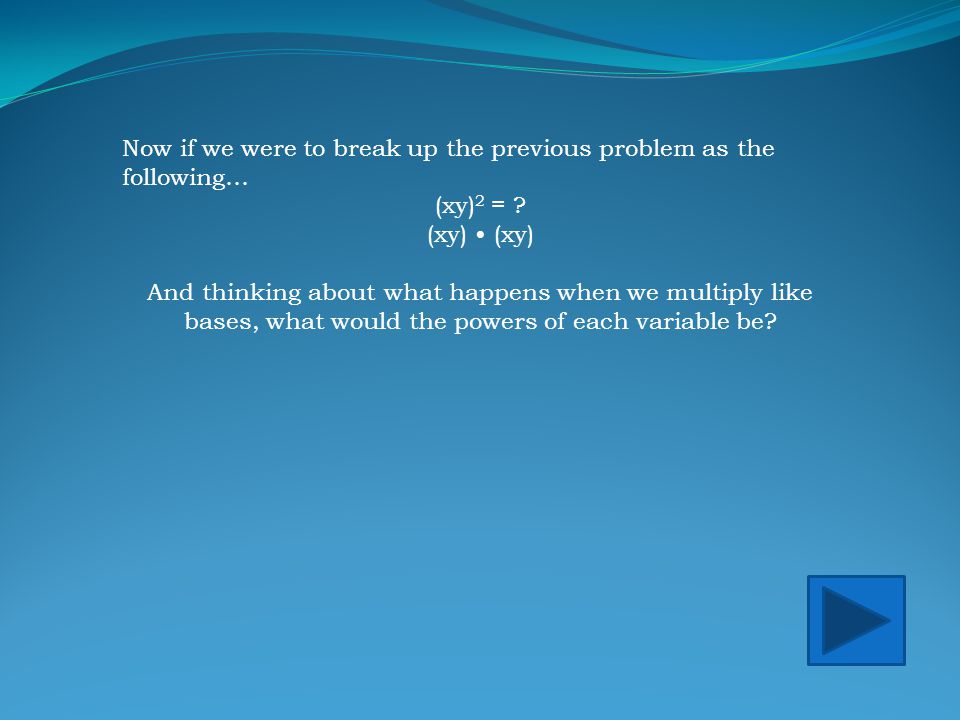 Now if we were to break up the previous problem as the following…

$(xy)^2 = ?$

$(xy) \bullet (xy)$

And thinking about what happens when we multiply like bases, what would the powers of each variable be?